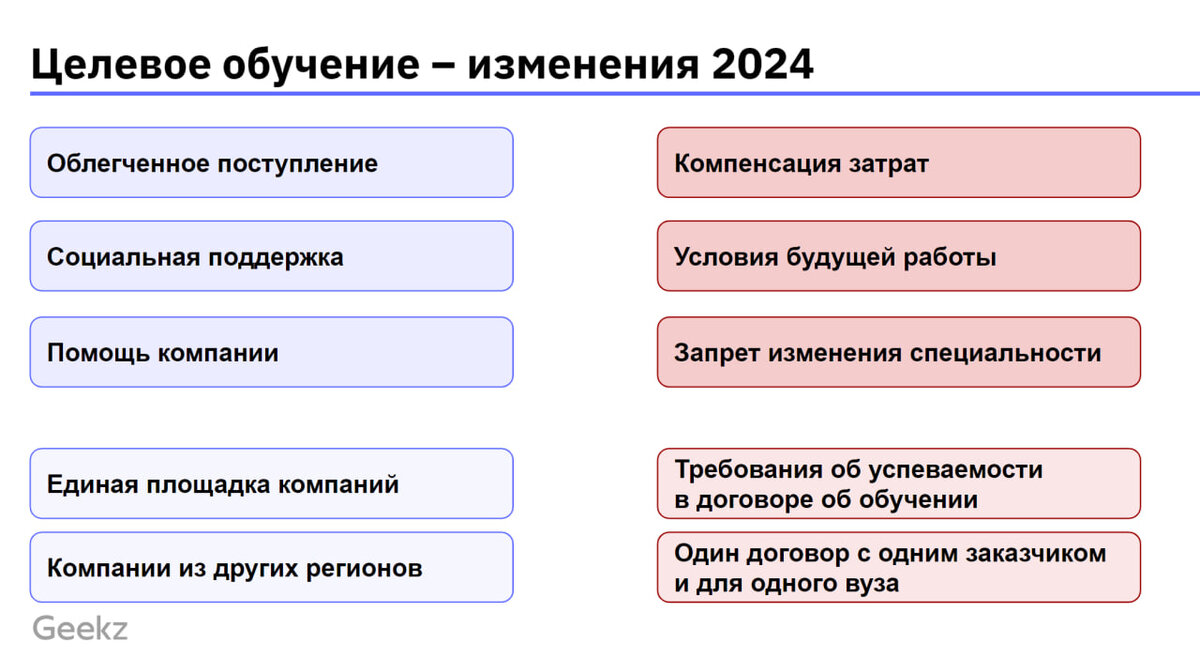 Целевое обучение – изменения 2024

Облегченное поступление

Социальная поддержка

Помощь компании

Единая площадка компаний

Компании из других регионов

Компенсация затрат

Условия будущей работы

Запрет изменения специальности

Требования об успеваемости в договоре об обучении

Один договор с одним заказчиком и для одного вуза

Geekz